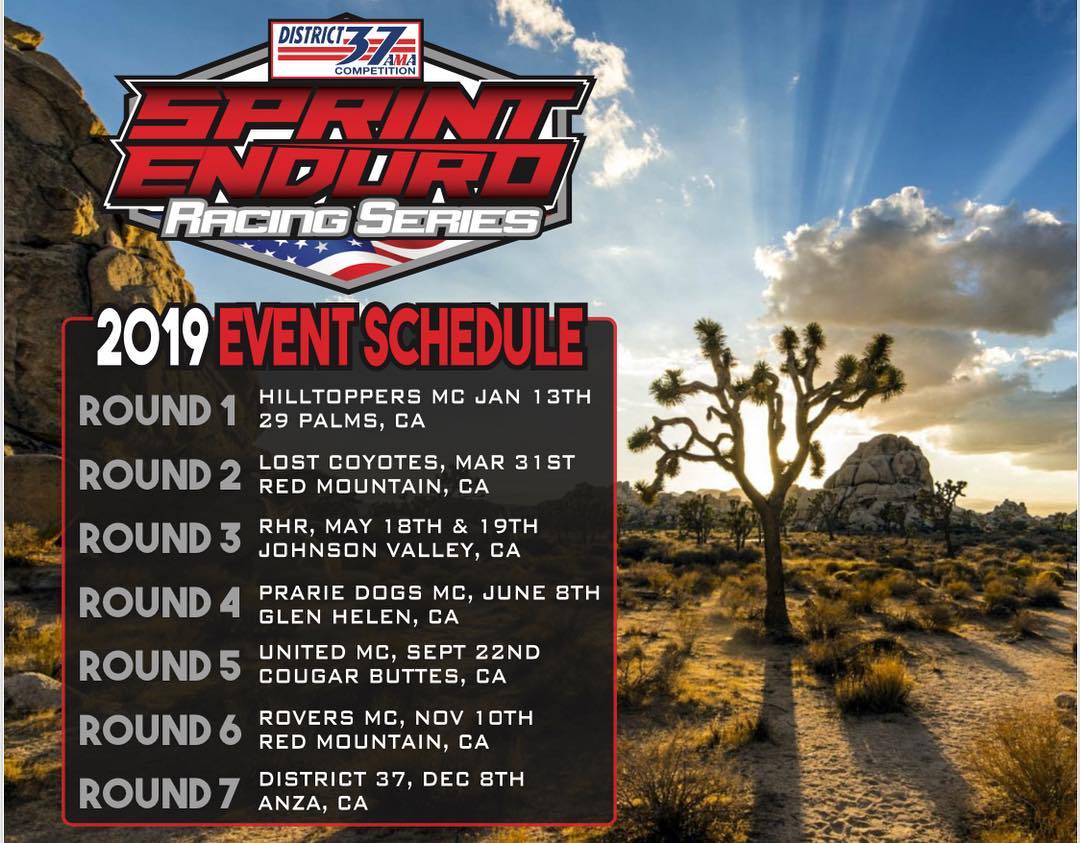 DISTRICT 37 AMA COMPETITION

SPRINT ENDURO RACING SERIES

2019 EVENT SCHEDULE

ROUND 1 HILLTOPPERS MC JAN 13TH 29 PALMS, CA

ROUND 2 LOST COYOTES, MAR 31ST RED MOUNTAIN, CA

ROUND 3 RHR, MAY 18TH & 19TH JOHNSON VALLEY, CA

ROUND 4 PRARIE DOGS MC, JUNE 8TH GLEN HELEN, CA

ROUND 5 UNITED MC, SEPT 22ND COUGAR BUTTES, CA

ROUND 6 ROVERS MC, NOV 10TH RED MOUNTAIN, CA

ROUND 7 DISTRICT 37, DEC 8TH ANZA, CA